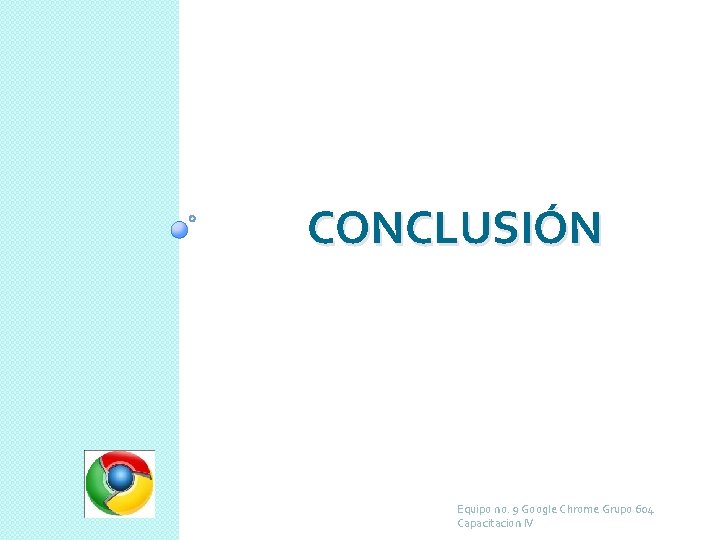 CONCLUSIÓN

Equipo no. 9 Google Chrome Grupo 604 Capacitacion IV